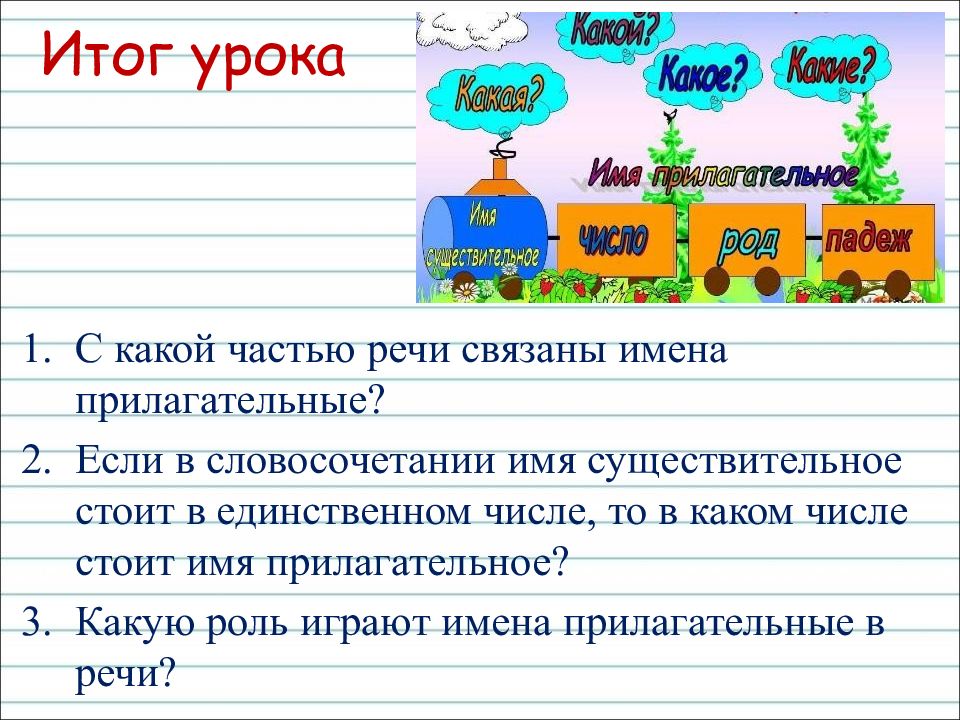 Итог урока

Какой?

Какая?

Какое?

Какие?

Имя прилагательное

Имя существительное

число

род

падеж

1. С какой частью речи связаны имена прилагательные?

2. Если в словосочетании имя существительное стоит в единственном числе, то в каком числе стоит имя прилагательное?

3. Какую роль играют имена прилагательные в речи?